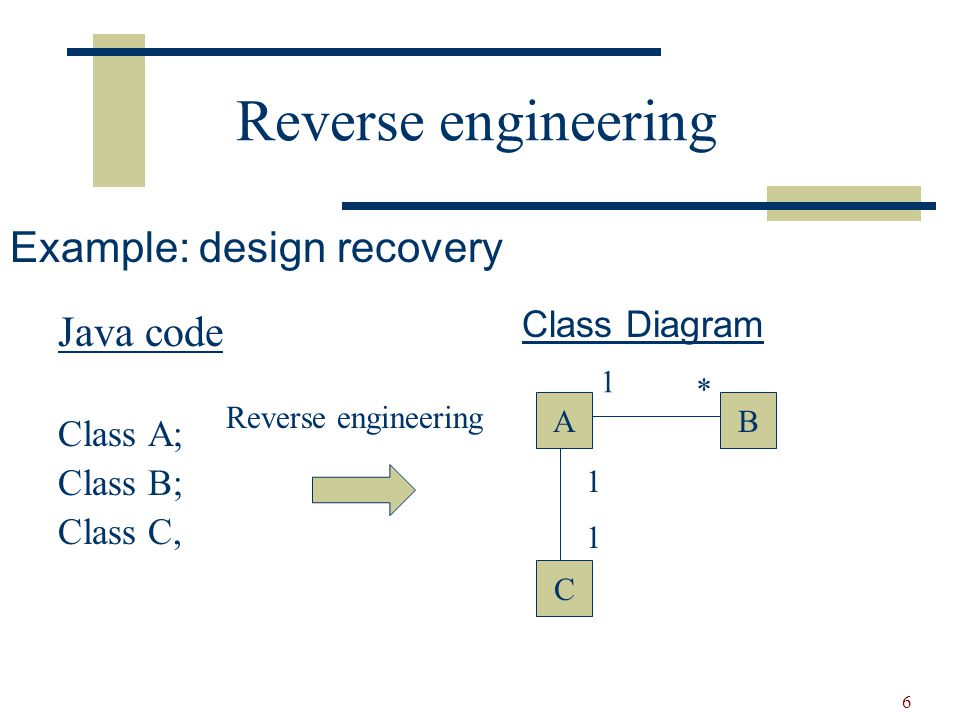 Reverse engineering

Example: design recovery

Java code

Class A;
Class B;
Class C,

Reverse engineering

Class Diagram

1

*

A

B

1

1

C

6